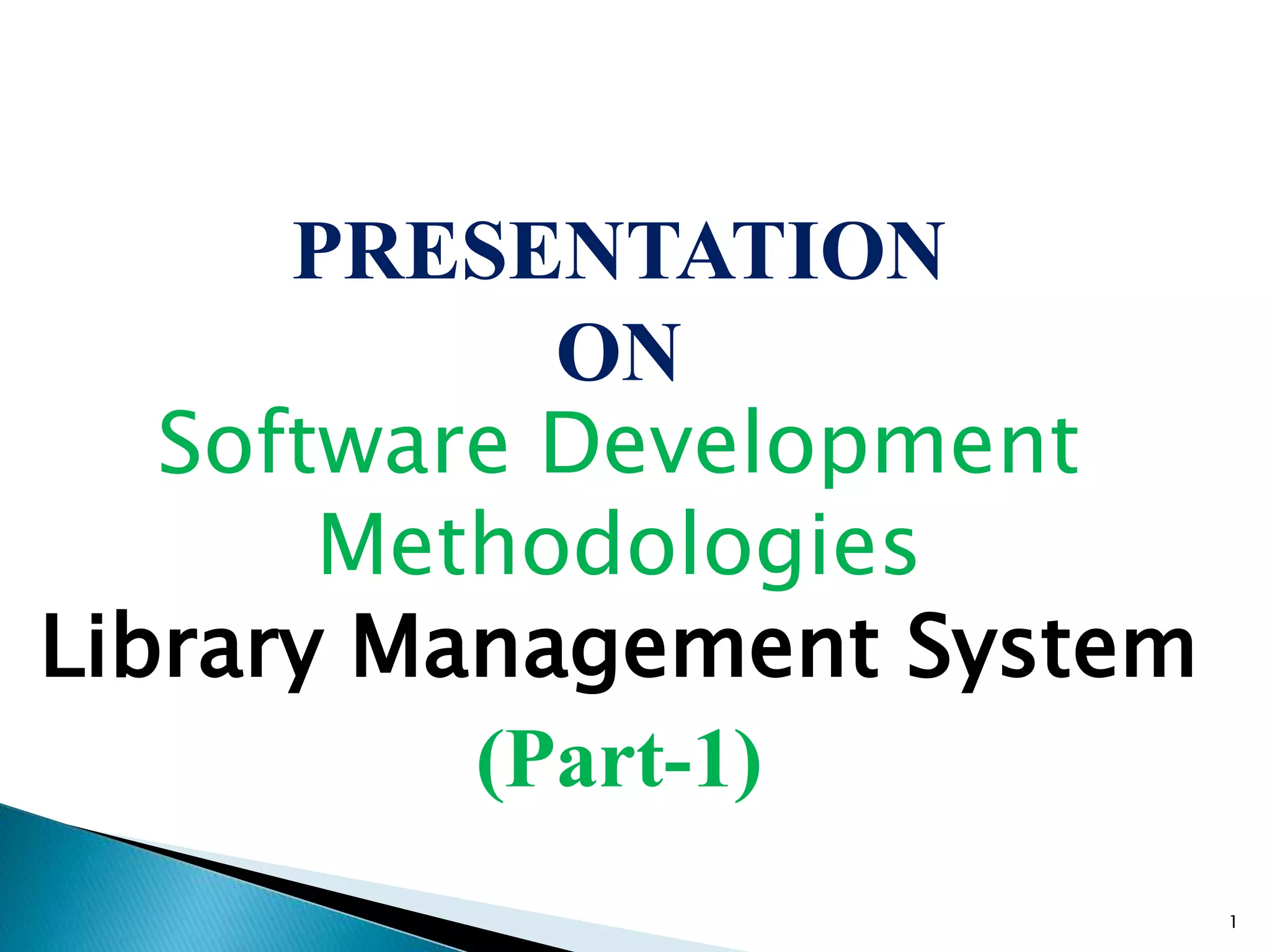 PRESENTATION
ON
Software Development Methodologies
Library Management System
(Part-1)

1